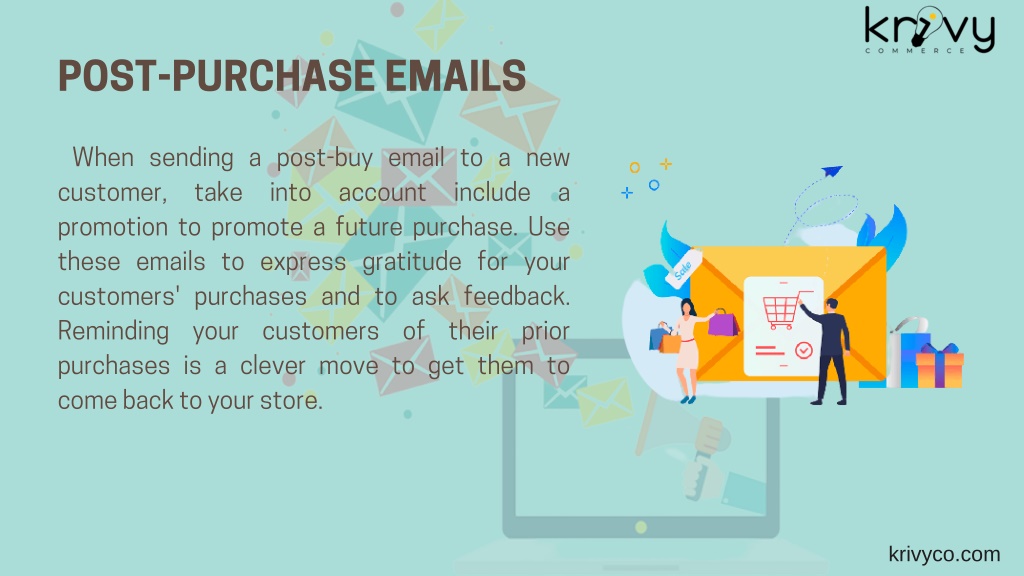 krivy
COMMERCE

POST-PURCHASE EMAILS

When sending a post-buy email to a new customer, take into account include a promotion to promote a future purchase. Use these emails to express gratitude for your customers' purchases and to ask feedback. Reminding your customers of their prior purchases is a clever move to get them to come back to your store.

Sale

krivyco.com